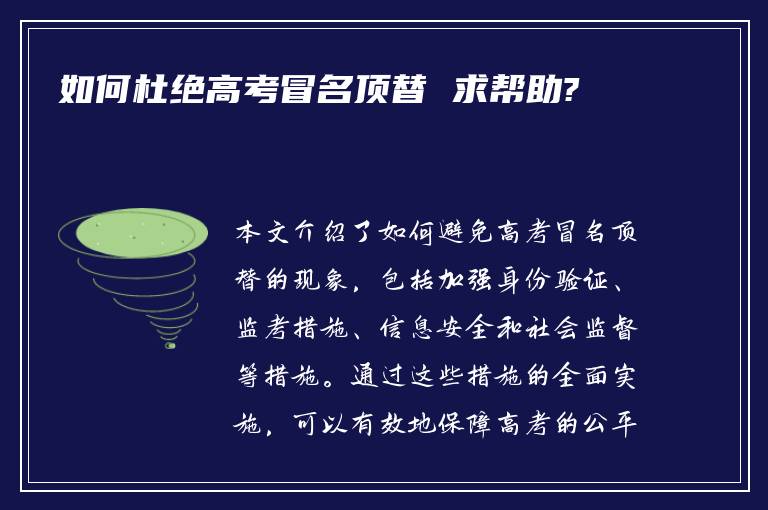 如何杜绝高考冒名顶替 求帮助?

本文介绍了如何避免高考冒名顶替的现象，包括加强身份验证、监考措施、信息安全和社会监督等措施。通过这些措施的全面实施，可以有效地保障高考的公平